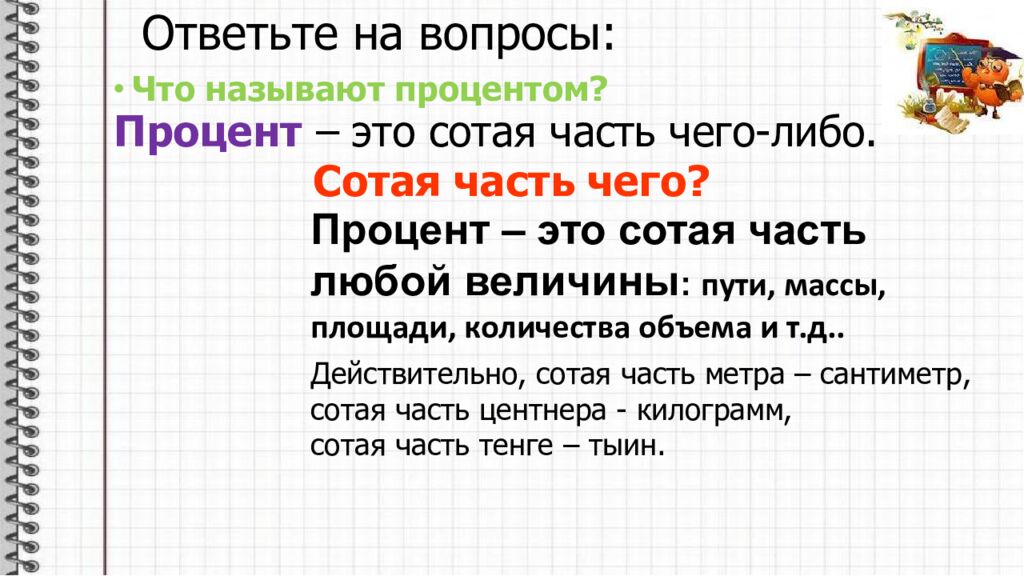 Ответьте на вопросы:

• Что называют процентом?

Процент – это сотая часть чего-либо.

Сотая часть чего?

Процент – это сотая часть любой величины: пути, массы, площади, количества объема и т.д..

Действительно, сотая часть метра – сантиметр, сотая часть центнера - килограмм, сотая часть тенге – тыин.